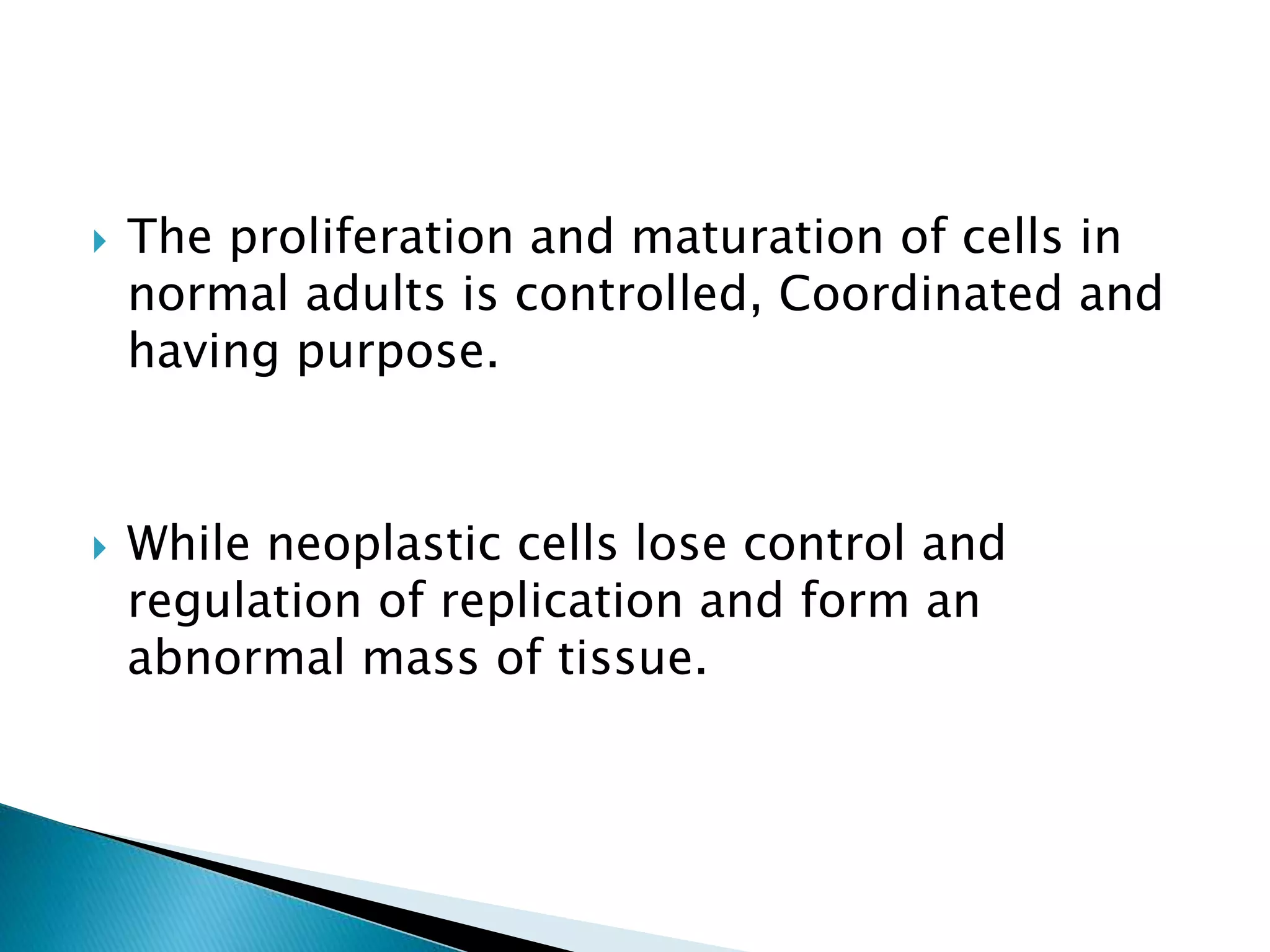 The proliferation and maturation of cells in normal adults is controlled, Coordinated and having purpose.

While neoplastic cells lose control and regulation of replication and form an abnormal mass of tissue.